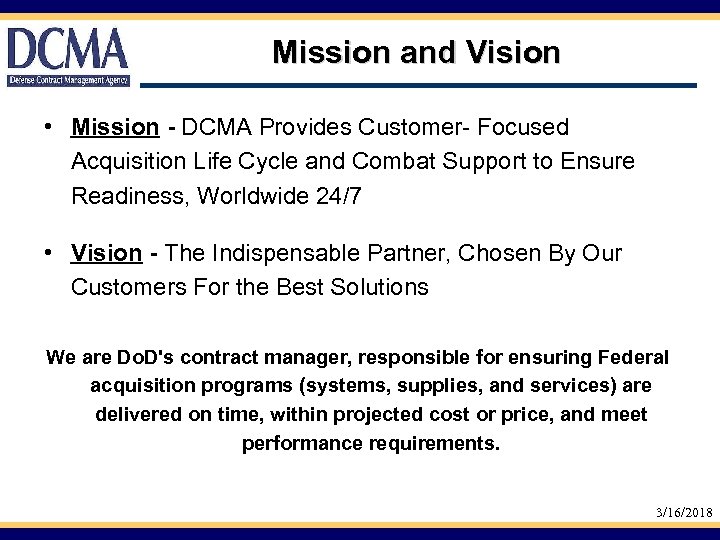 DCMA
Defense Contract Management Agency

Mission and Vision

• Mission - DCMA Provides Customer- Focused Acquisition Life Cycle and Combat Support to Ensure Readiness, Worldwide 24/7

• Vision - The Indispensable Partner, Chosen By Our Customers For the Best Solutions

We are DoD's contract manager, responsible for ensuring Federal acquisition programs (systems, supplies, and services) are delivered on time, within projected cost or price, and meet performance requirements.

3/16/2018